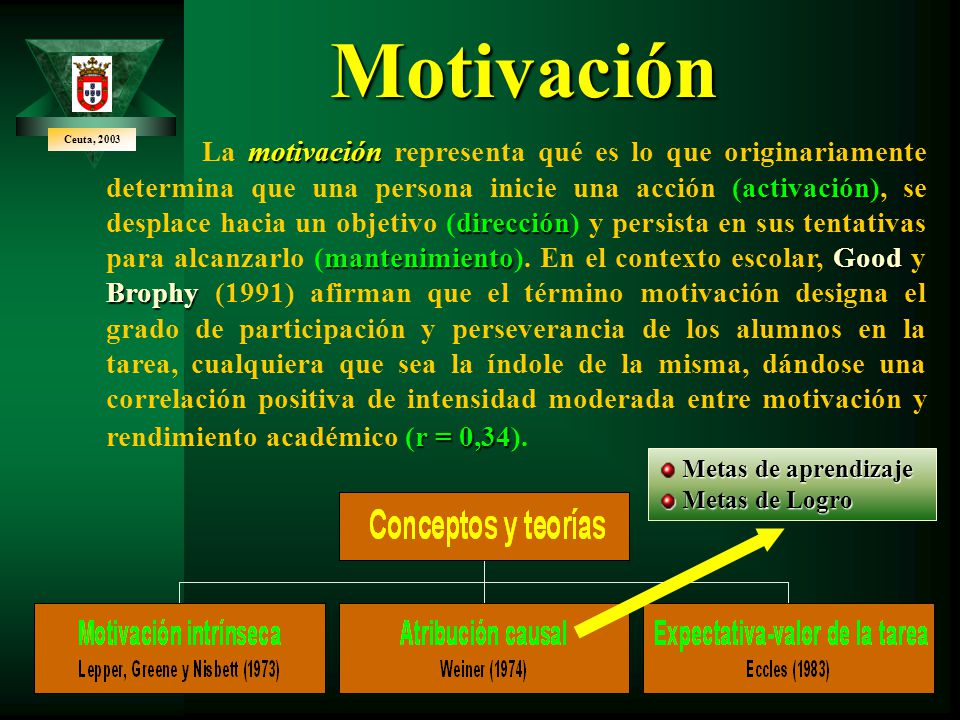 Ceuta, 2003

Motivación

La motivación representa qué es lo que originariamente determina que una persona inicie una acción (activación), se desplace hacia un objetivo (dirección) y persista en sus tentativas para alcanzarlo (mantenimiento). En el contexto escolar, Good y Brophy (1991) afirman que el término motivación designa el grado de participación y perseverancia de los alumnos en la tarea, cualquiera que sea la índole de la misma, dándose una correlación positiva de intensidad moderada entre motivación y rendimiento académico (r = 0,34).

Metas de aprendizaje
Metas de Logro

Conceptos y teorías

Motivación intrínseca
Lepper, Greene y Nisbett (1973)

Atribución causal
Weiner (1974)

Expectativa-valor de la tarea
Eccles (1983)